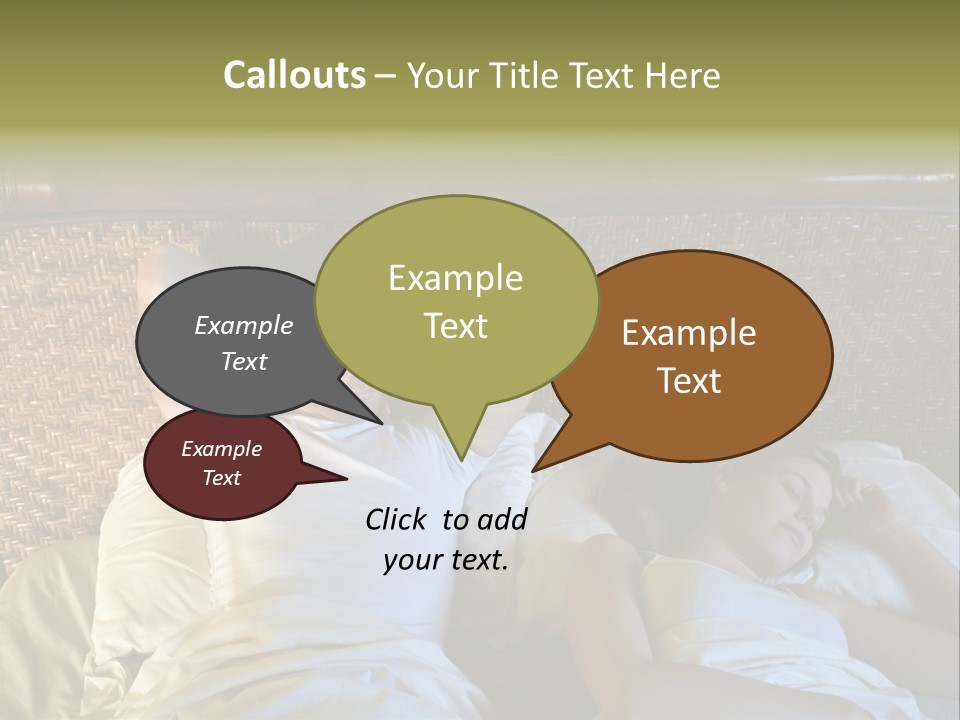 Callouts – Your Title Text Here

Example Text

Example Text

Example Text

Example Text

Click to add your text.